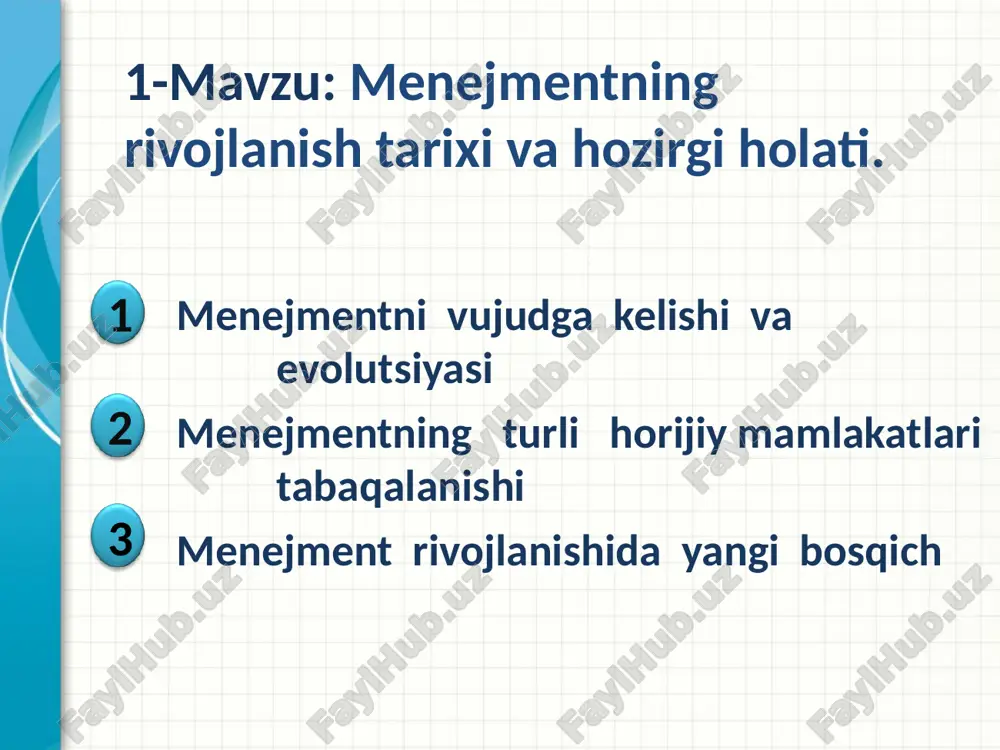 1-Mavzu: Menejmentning rivojlanish tarixi va hozirgi holati.

1 Menejmentni vujudga kelishi va evolutsiyasi

2 Menejmentning turli horijiy mamlakatlari tabaqalanishi

3 Menejment rivojlanishida yangi bosqich

FaylHub.uz